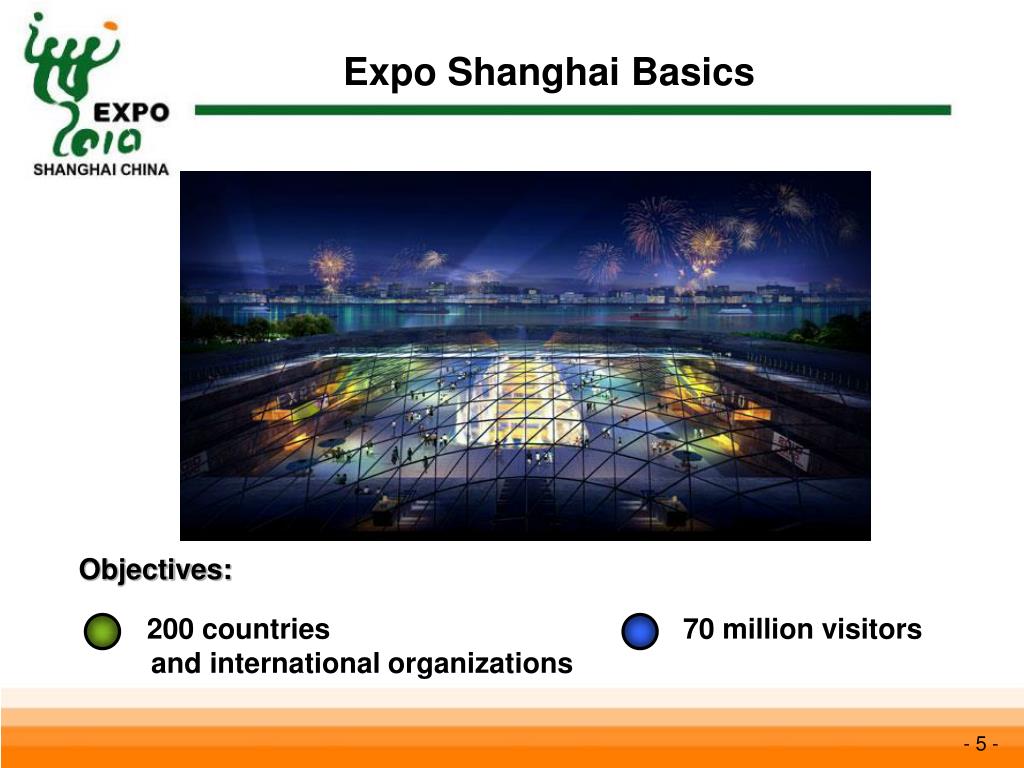 EXPO
2010
SHANGHAI CHINA

Expo Shanghai Basics

Objectives:

200 countries and international organizations

70 million visitors

- 5 -